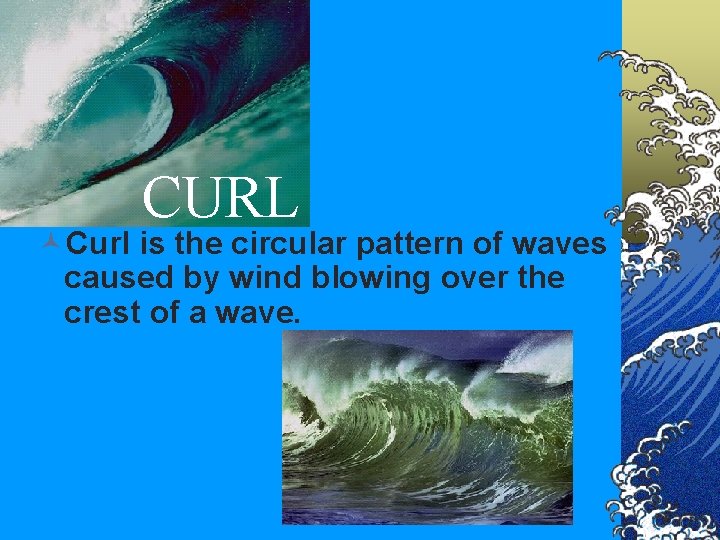 CURL

Curl is the circular pattern of waves caused by wind blowing over the crest of a wave.